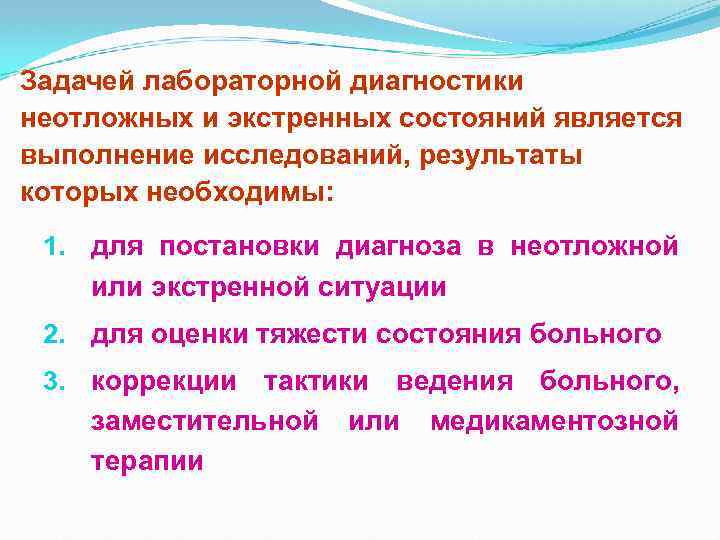 Задачей лабораторной диагностики неотложных и экстренных состояний является выполнение исследований, результаты которых необходимы:

1. для постановки диагноза в неотложной или экстренной ситуации
2. для оценки тяжести состояния больного
3. коррекции тактики ведения больного, заместительной или медикаментозной терапии